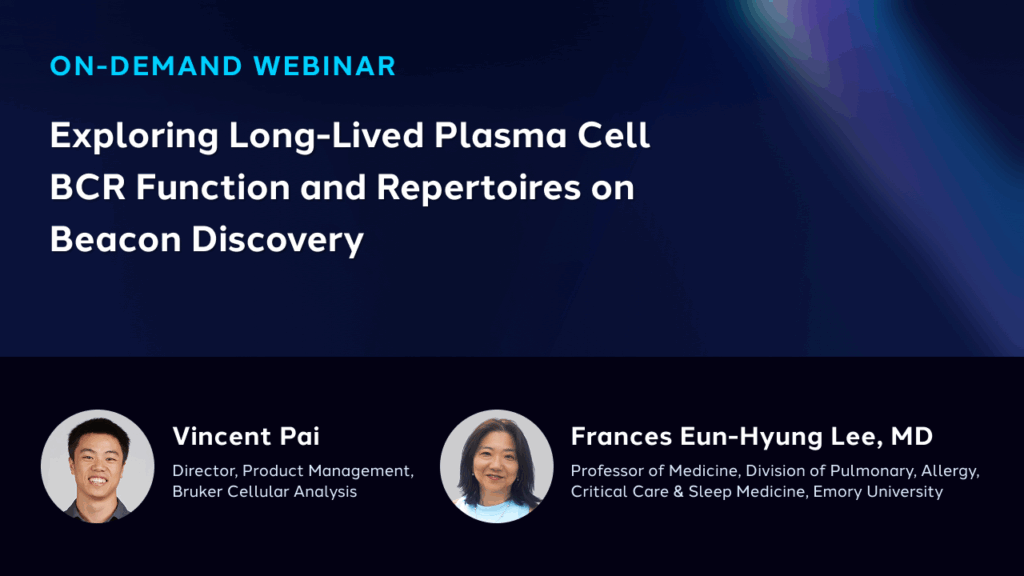 ON-DEMAND WEBINAR

Exploring Long-Lived Plasma Cell BCR Function and Repertoires on Beacon Discovery

Vincent Pai
Director, Product Management, Bruker Cellular Analysis

Frances Eun-Hyung Lee, MD
Professor of Medicine, Division of Pulmonary, Allergy, Critical Care & Sleep Medicine, Emory University